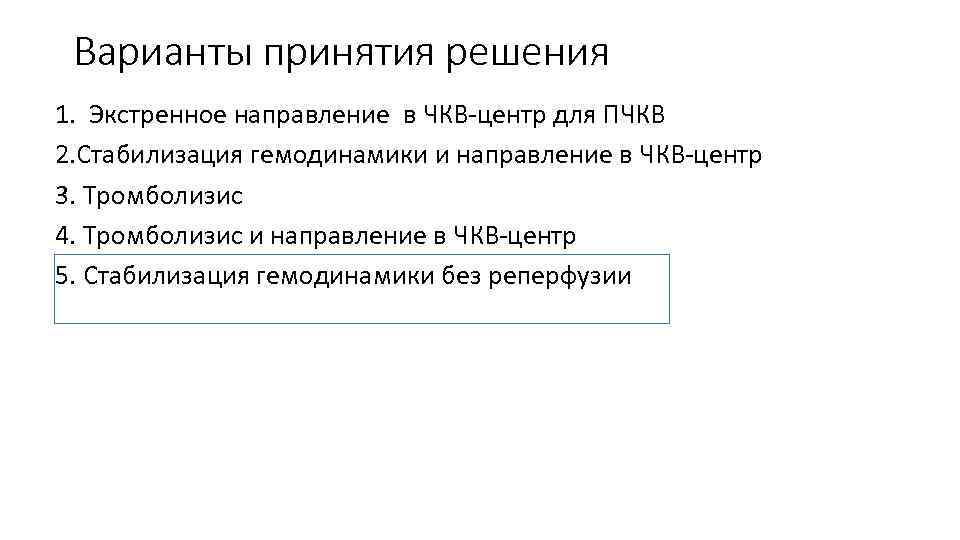 Варианты принятия решения

1. Экстренное направление в ЧКВ-центр для ПЧКВ

2.Стабилизация гемодинамики и направление в ЧКВ-центр

3. Тромболизис

4. Тромболизис и направление в ЧКВ-центр

5. Стабилизация гемодинамики без реперфузии